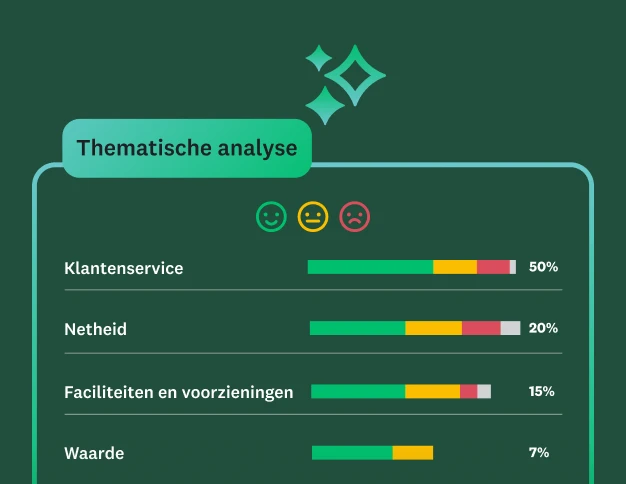 Thematische analyse

Klantenservice 50%

Netheid 20%

Faciliteiten en voorzieningen 15%

Waarde 7%